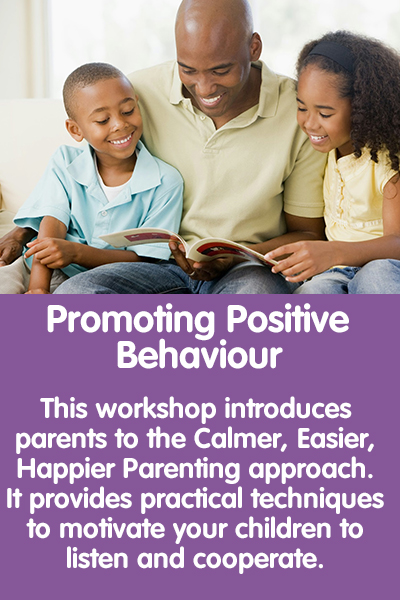 Promoting Positive Behaviour

This workshop introduces parents to the Calmer, Easier, Happier Parenting approach. It provides practical techniques to motivate your children to listen and cooperate.